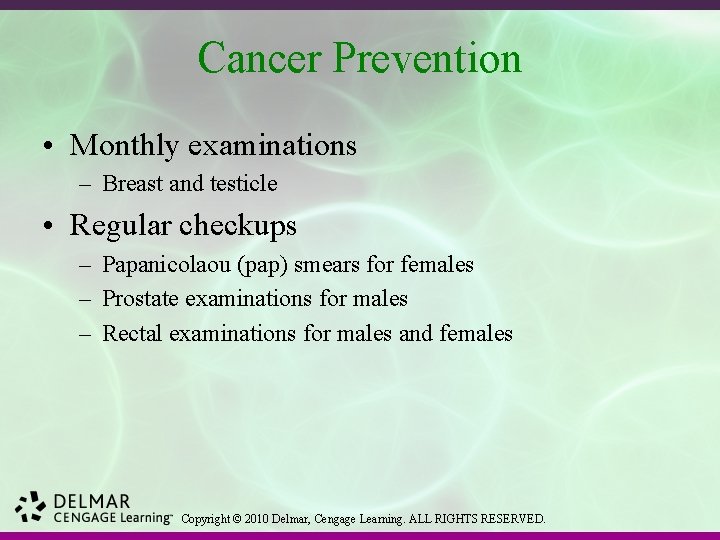 Cancer Prevention

• Monthly examinations
– Breast and testicle

• Regular checkups
– Papanicolaou (pap) smears for females
– Prostate examinations for males
– Rectal examinations for males and females

DELMAR
CENGAGE Learning™ Copyright © 2010 Delmar, Cengage Learning. ALL RIGHTS RESERVED.